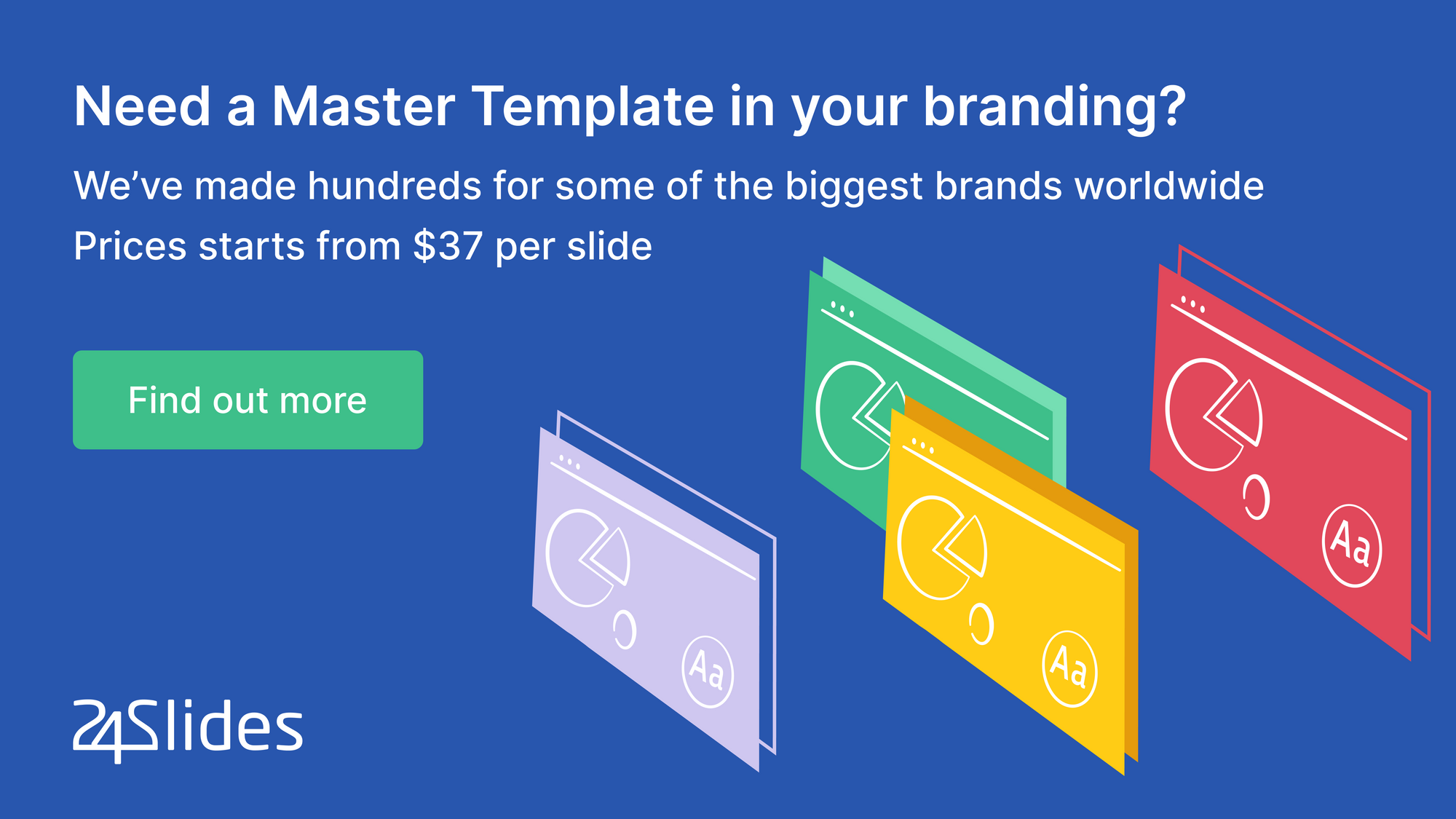 Need a Master Template in your branding?

We’ve made hundreds for some of the biggest brands worldwide

Prices starts from \$37 per slide

Find out more

Aa

Aa

Aa

24Slides